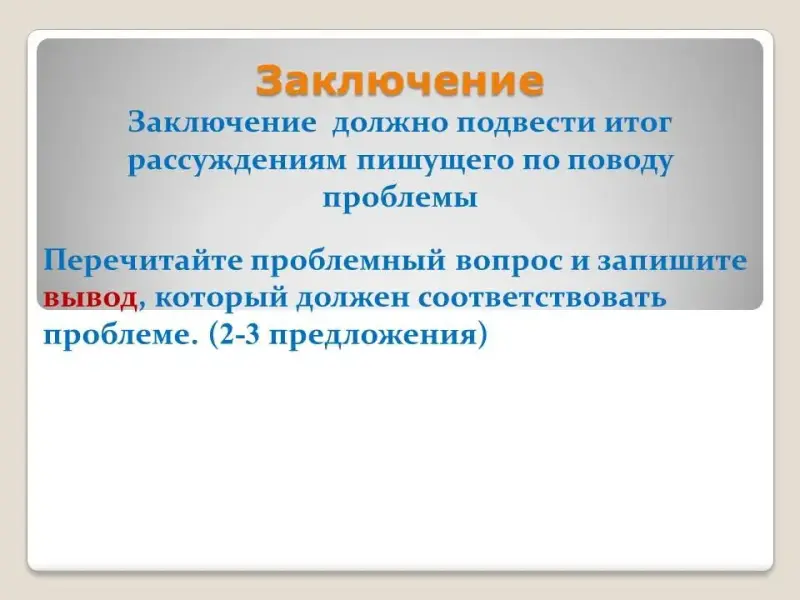 Заключение

Заключение должно подвести итог рассуждениям пишущего по поводу проблемы

Перечитайте проблемный вопрос и запишите вывод, который должен соответствовать проблеме. (2-3 предложения)